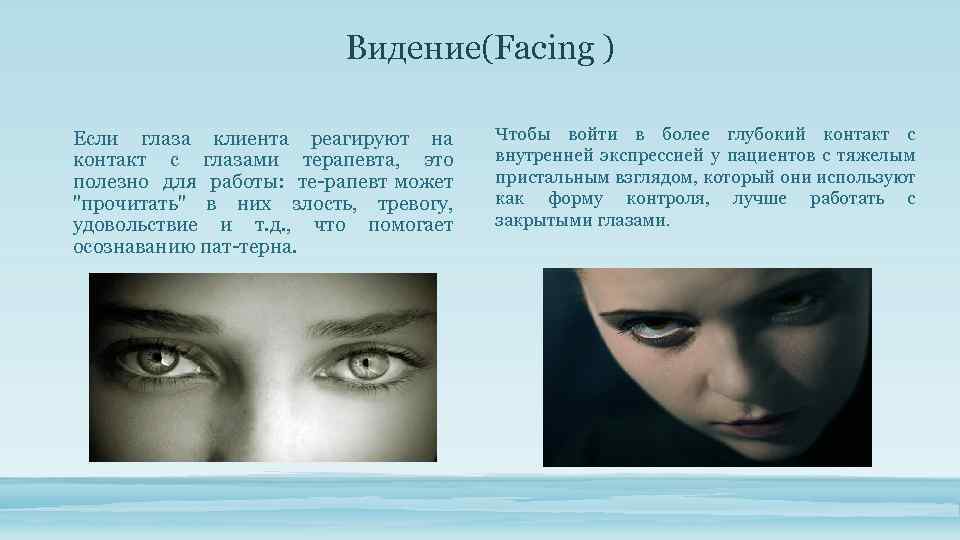 Видение(Facing )

Если глаза клиента реагируют на контакт с глазами терапевта, это полезно для работы: те-рапевт может "прочитать" в них злость, тревогу, удовольствие и т.д., что помогает осознаванию пат-терна.

Чтобы войти в более глубокий контакт с внутренней экспрессией у пациентов с тяжелым пристальным взглядом, который они используют как форму контроля, лучше работать с закрытыми глазами.